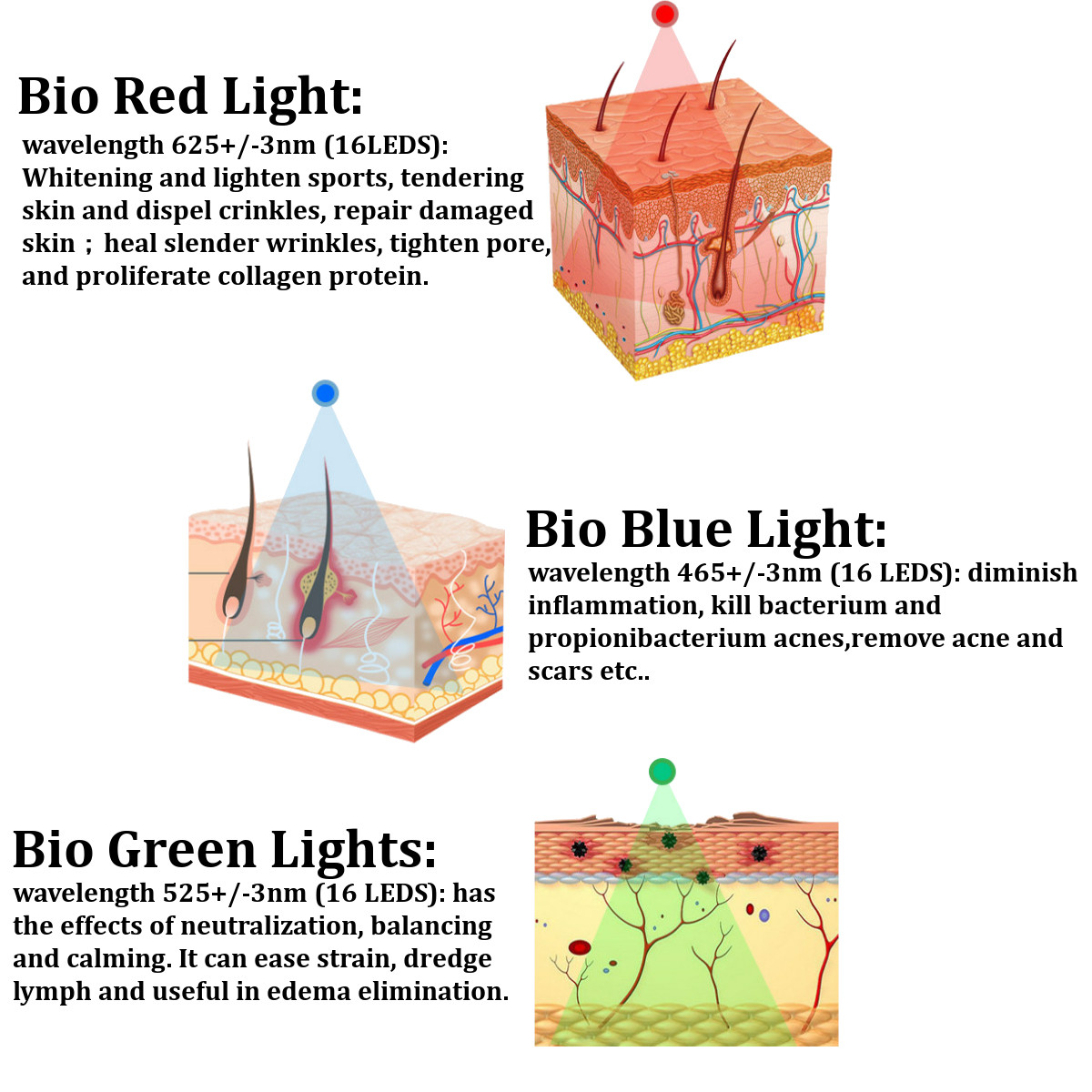 Bio Red Light:
wavelength 625+/-3nm (16LEDS): Whitening and lighten sports, tendering skin and dispel crinkles, repair damaged skin ; heal slender wrinkles, tighten pore, and proliferate collagen protein.

Bio Blue Light:
wavelength 465+/-3nm (16 LEDS): diminish inflammation, kill bacterium and propionibacterium acnes,remove acne and scars etc..

Bio Green Lights:
wavelength 525+/-3nm (16 LEDS): has the effects of neutralization, balancing and calming. It can ease strain, dredge lymph and useful in edema elimination.